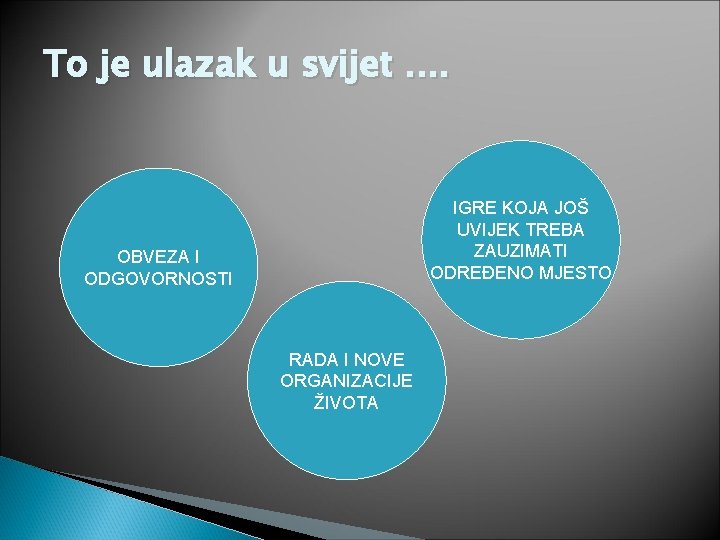 To je ulazak u svijet ….

OBVEZA I ODGOVORNOSTI

RADA I NOVE ORGANIZACIJE ŽIVOTA

IGRE KOJA JOŠ UVIJEK TREBA ZAUZIMATI ODREĐENO MJESTO